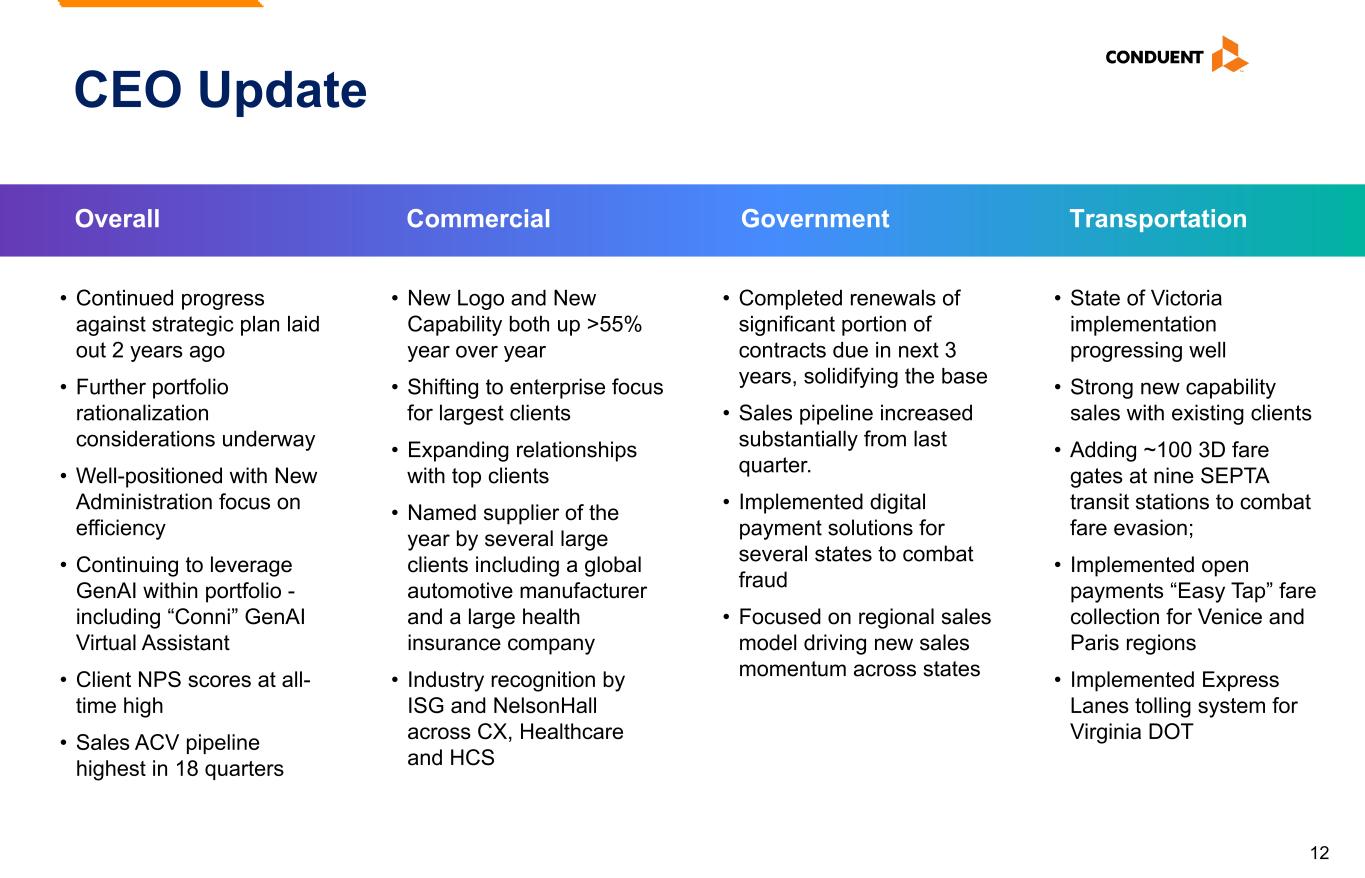 CONDUENT

CEO Update

Overall

• Continued progress against strategic plan laid out 2 years ago
• Further portfolio rationalization considerations underway
• Well-positioned with New Administration focus on efficiency
• Continuing to leverage GenAI within portfolio - including “Conni” GenAI Virtual Assistant
• Client NPS scores at all-time high
• Sales ACV pipeline highest in 18 quarters

Commercial

• New Logo and New Capability both up >55% year over year
• Shifting to enterprise focus for largest clients
• Expanding relationships with top clients
• Named supplier of the year by several large clients including a global automotive manufacturer and a large health insurance company
• Industry recognition by ISG and NelsonHall across CX, Healthcare and HCS

Government

• Completed renewals of significant portion of contracts due in next 3 years, solidifying the base
• Sales pipeline increased substantially from last quarter.
• Implemented digital payment solutions for several states to combat fraud
• Focused on regional sales model driving new sales momentum across states

Transportation

• State of Victoria implementation progressing well
• Strong new capability sales with existing clients
• Adding ~100 3D fare gates at nine SEPTA transit stations to combat fare evasion;
• Implemented open payments “Easy Tap” fare collection for Venice and Paris regions
• Implemented Express Lanes tolling system for Virginia DOT

12